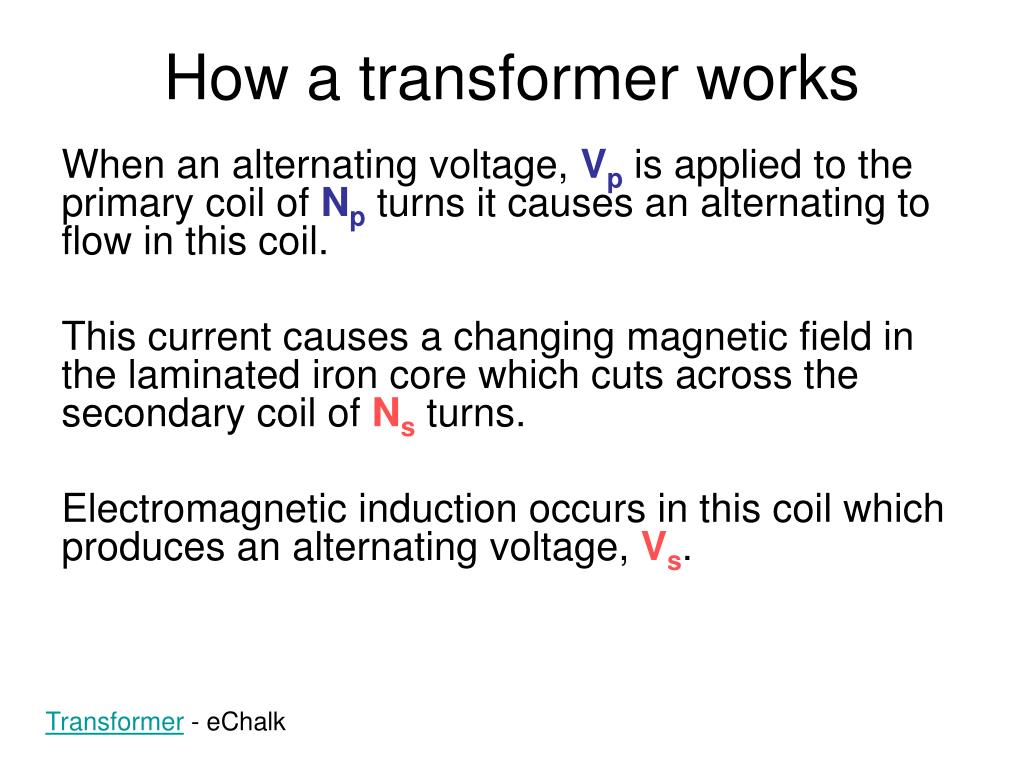 How a transformer works

When an alternating voltage, $V_p$ is applied to the primary coil of $N_p$ turns it causes an alternating to flow in this coil.

This current causes a changing magnetic field in the laminated iron core which cuts across the secondary coil of $N_s$ turns.

Electromagnetic induction occurs in this coil which produces an alternating voltage, $V_s$.

Transformer - eChalk